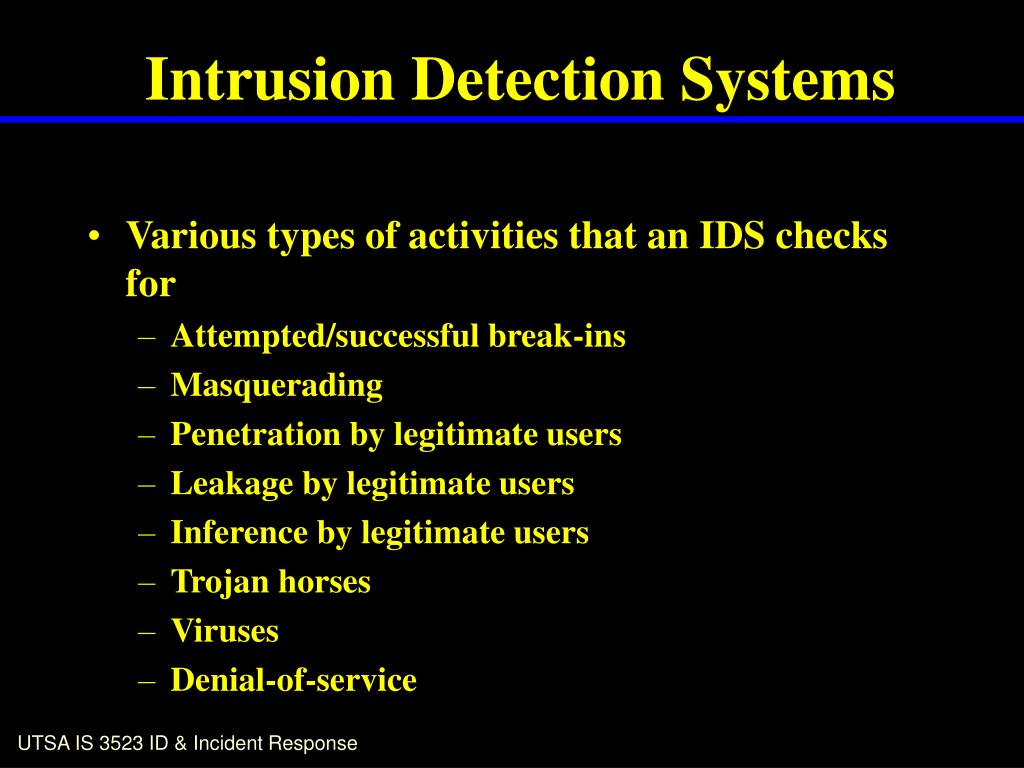 Intrusion Detection Systems

• Various types of activities that an IDS checks for
– Attempted/successful break-ins
– Masquerading
– Penetration by legitimate users
– Leakage by legitimate users
– Inference by legitimate users
– Trojan horses
– Viruses
– Denial-of-service

UTSA IS 3523 ID & Incident Response